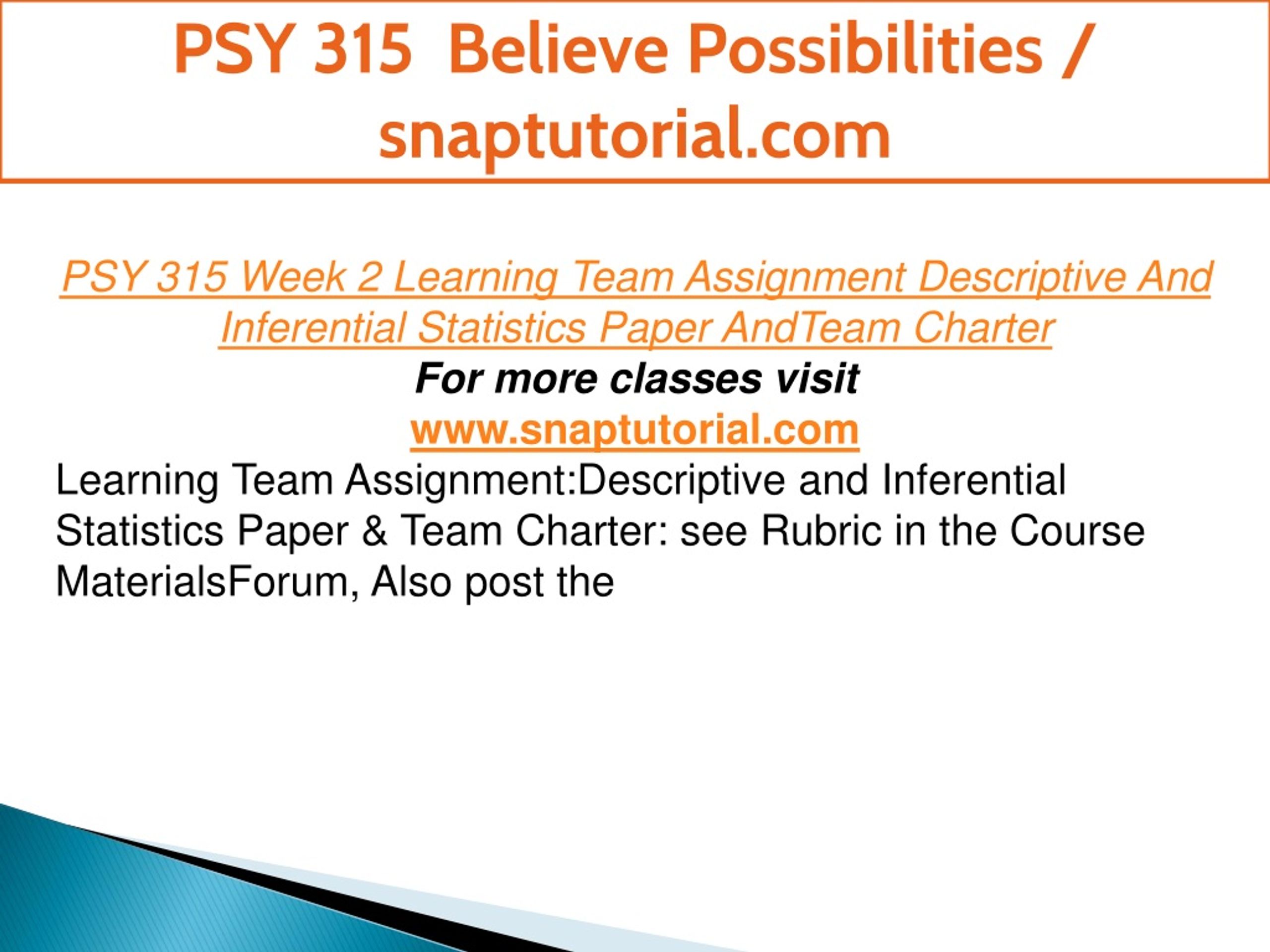 PSY 315 Believe Possibilities / snaptutorial.com

PSY 315 Week 2 Learning Team Assignment Descriptive And Inferential Statistics Paper AndTeam Charter

For more classes visit

www.snaptutorial.com

Learning Team Assignment:Descriptive and Inferential Statistics Paper & Team Charter: see Rubric in the Course MaterialsForum, Also post the